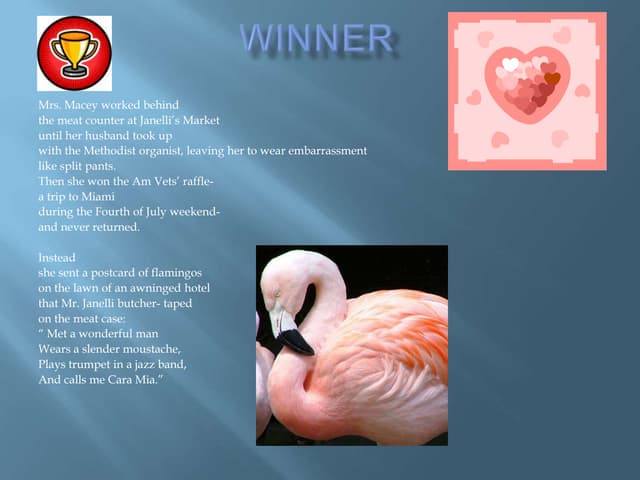 WINNER

Mrs. Macey worked behind
the meat counter at Janelli's Market
until her husband took up
with the Methodist organist, leaving her to wear embarrassment
like split pants.
Then she won the Am Vets' raffle-
a trip to Miami
during the Fourth of July weekend-
and never returned.

Instead
she sent a postcard of flamingos
on the lawn of an awninged hotel
that Mr. Janelli butcher- taped
on the meat case:
" Met a wonderful man
Wears a slender moustache,
Plays trumpet in a jazz band,
And calls me Cara Mia."